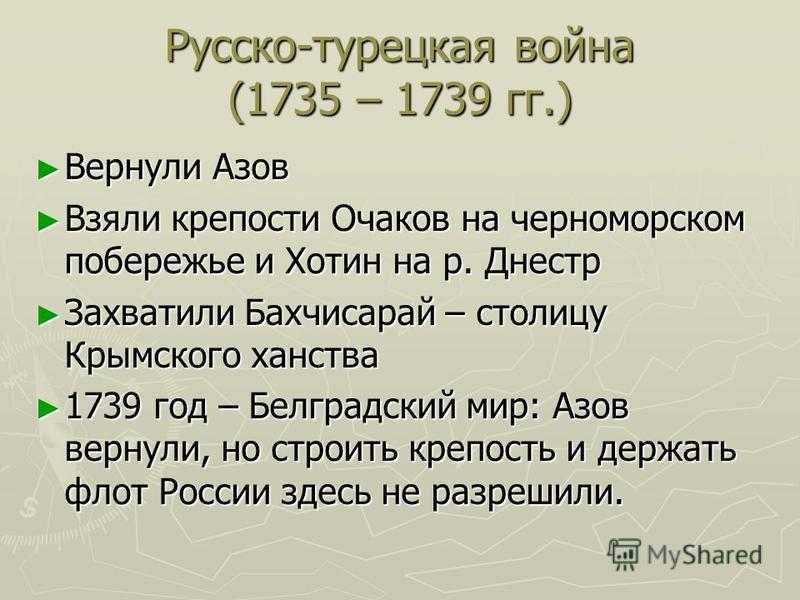 Русско-турецкая война (1735 – 1739 гг.)

► Вернули Азов

► Взяли крепости Очаков на черноморском побережье и Хотин на р. Днестр

► Захватили Бахчисарай – столицу Крымского ханства

► 1739 год – Белградский мир: Азов вернули, но строить крепость и держать флот России здесь не разрешили.

MyShared